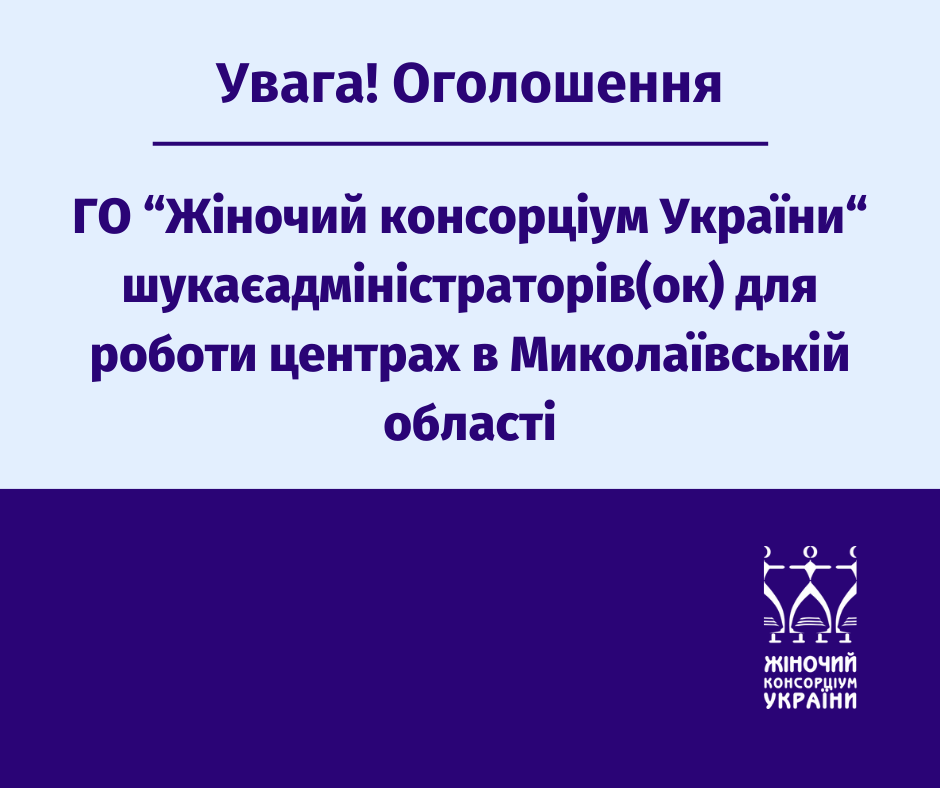 Увага! Оголошення

ГО “Жіночий консорціум України“ шукаєадміністраторів(ок) для роботи центрах в Миколаївській області

ЖІНОЧИЙ
КОНСОРЦІУМ
УКРАЇНИ